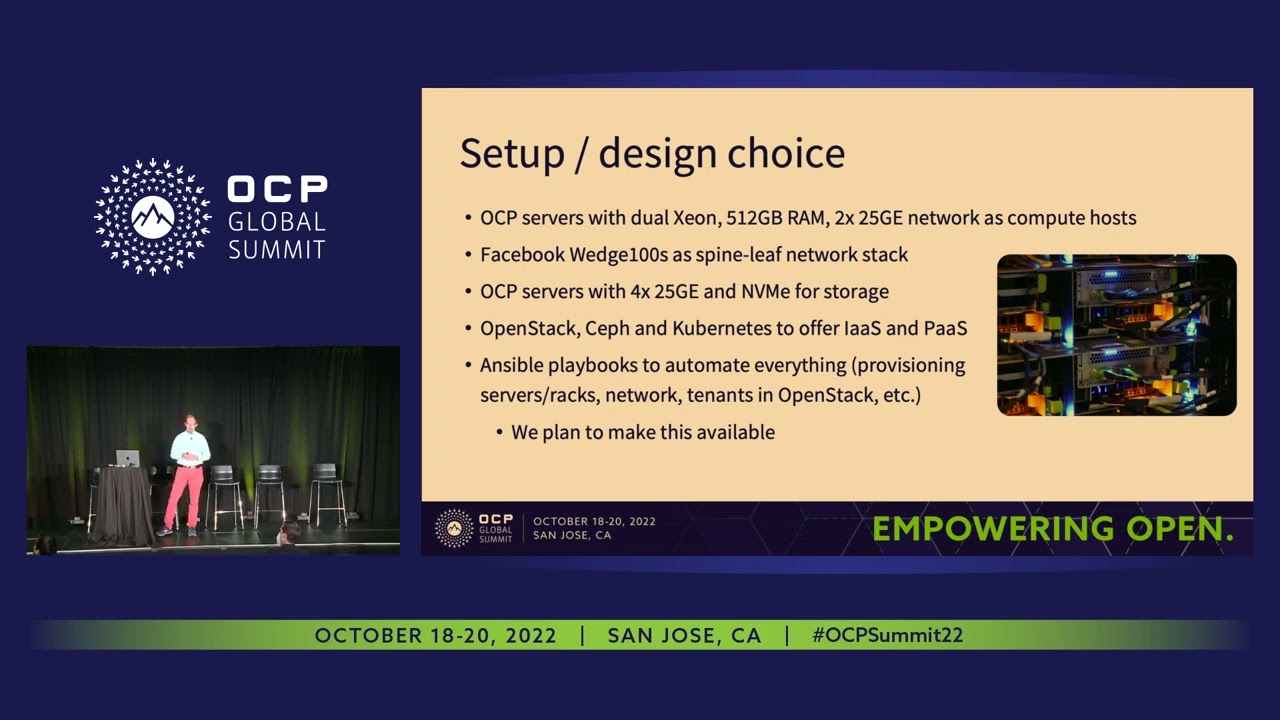 OCP GLOBAL SUMMIT

Setup / design choice

• OCP servers with dual Xeon, 512GB RAM, 2x 25GE network as compute hosts
• Facebook Wedge100s as spine-leaf network stack
• OCP servers with 4x 25GE and NVMe for storage
• OpenStack, Ceph and Kubernetes to offer IaaS and PaaS
• Ansible playbooks to automate everything (provisioning servers/racks, network, tenants in OpenStack, etc.)
• We plan to make this available

OCP GLOBAL SUMMIT | OCTOBER 18-20, 2022 SAN JOSE, CA

EMPOWERING OPEN.

OCTOBER 18-20, 2022 | SAN JOSE, CA | #OCPSummit22